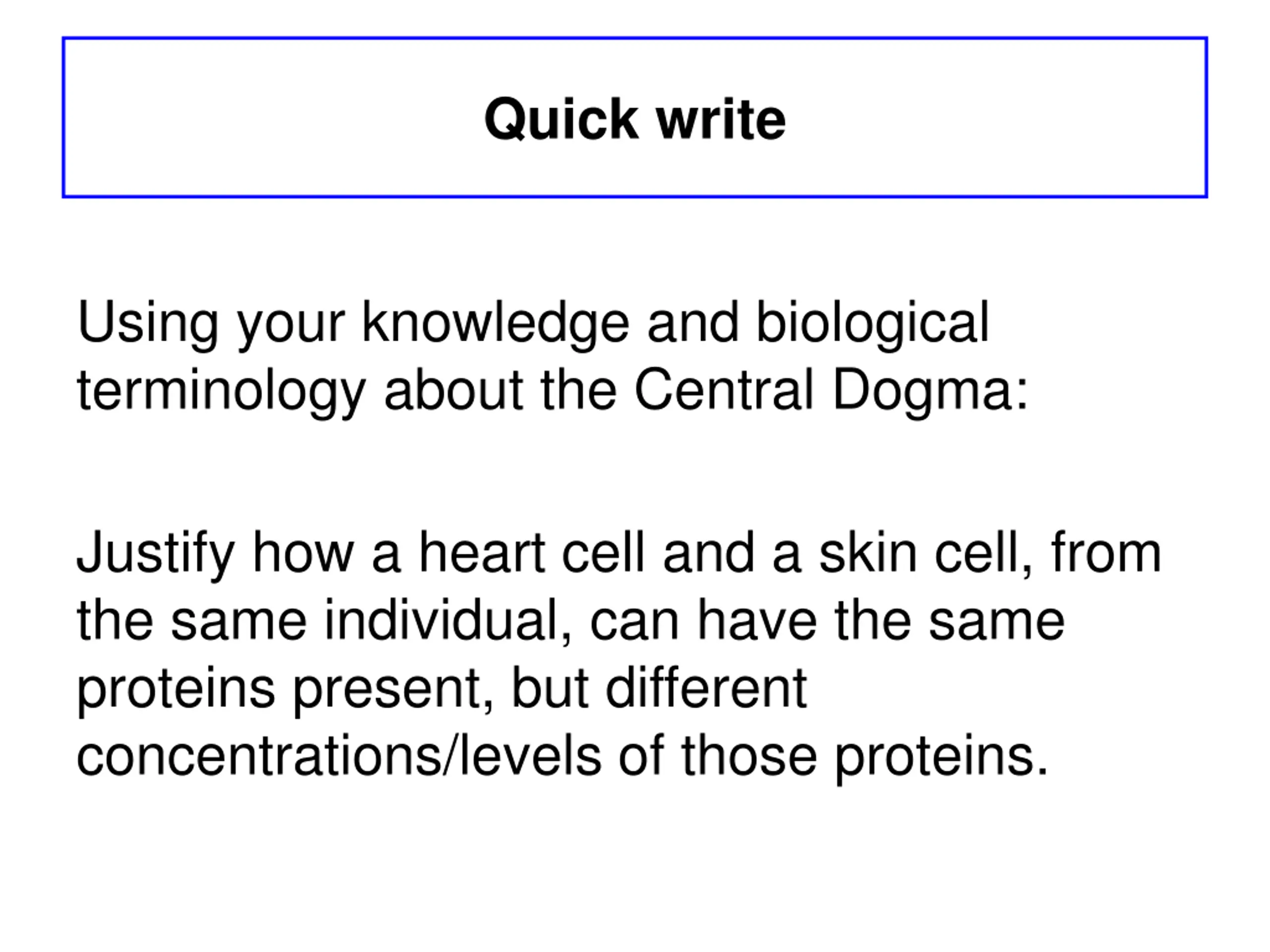 Quick write

Using your knowledge and biological terminology about the Central Dogma:

Justify how a heart cell and a skin cell, from the same individual, can have the same proteins present, but different concentrations/levels of those proteins.